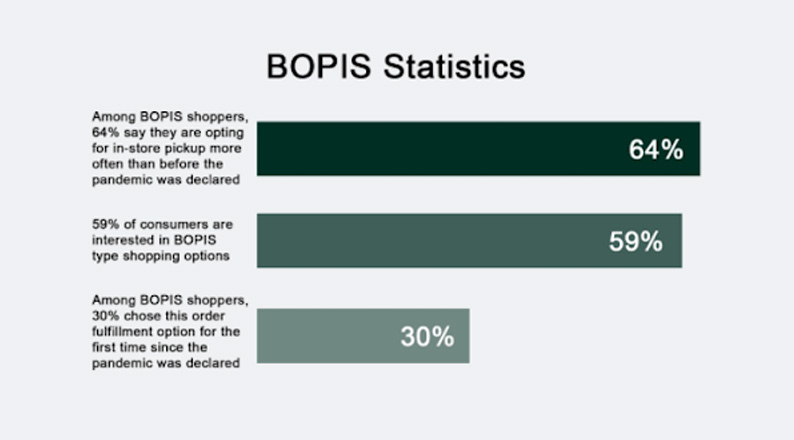 BOPIS Statistics

Among BOPIS shoppers, 64% say they are opting for in-store pickup more often than before the pandemic was declared

64%

59% of consumers are interested in BOPIS type shopping options

59%

Among BOPIS shoppers, 30% chose this order fulfillment option for the first time since the pandemic was declared

30%